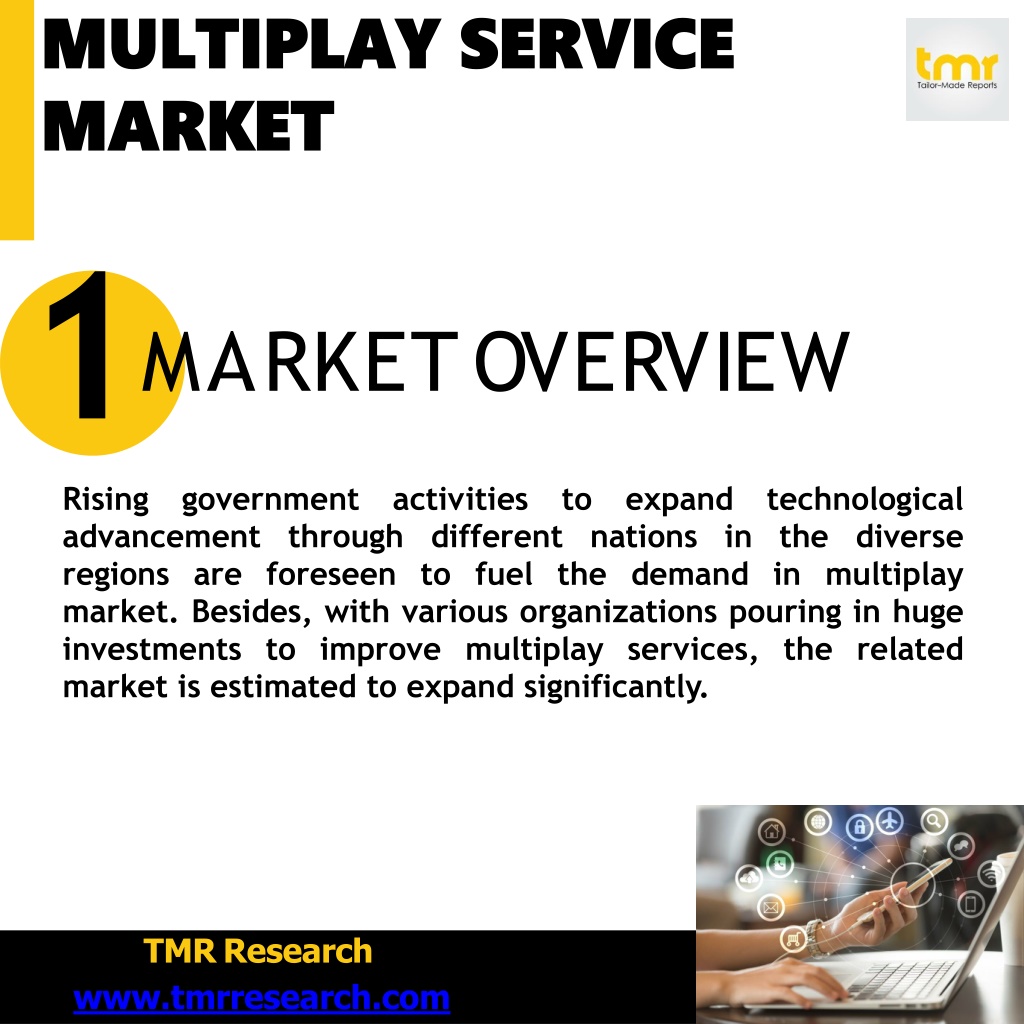 MULTIPLAY SERVICE MARKET

tmr
Tailor-Made Reports

1 MARKET OVERVIEW

Rising government activities to expand technological advancement through different nations in the diverse regions are foreseen to fuel the demand in multiplay market. Besides, with various organizations pouring in huge investments to improve multiplay services, the related market is estimated to expand significantly.

TMR Research
www.tmrresearch.com